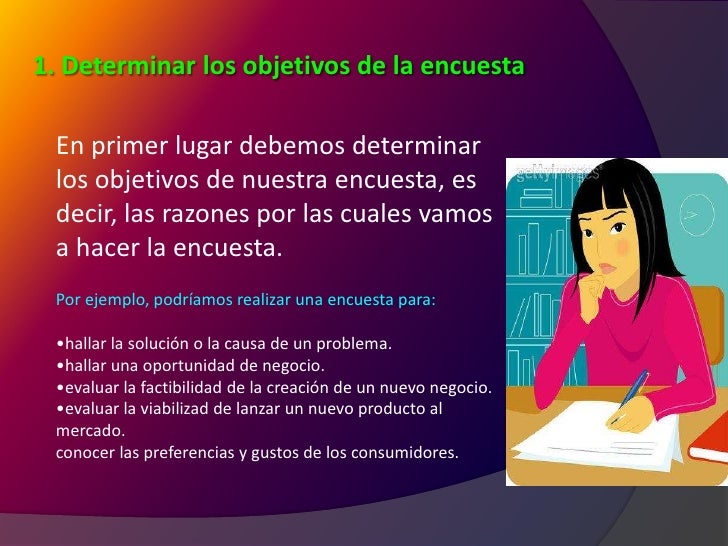 1. Determinar los objetivos de la encuesta

En primer lugar debemos determinar los objetivos de nuestra encuesta, es decir, las razones por las cuales vamos a hacer la encuesta.

Por ejemplo, podríamos realizar una encuesta para:

•hallar la solución o la causa de un problema.
•hallar una oportunidad de negocio.
•evaluar la factibilidad de la creación de un nuevo negocio.
•evaluar la viabilizad de lanzar un nuevo producto al mercado.
conocer las preferencias y gustos de los consumidores.

gettyimages